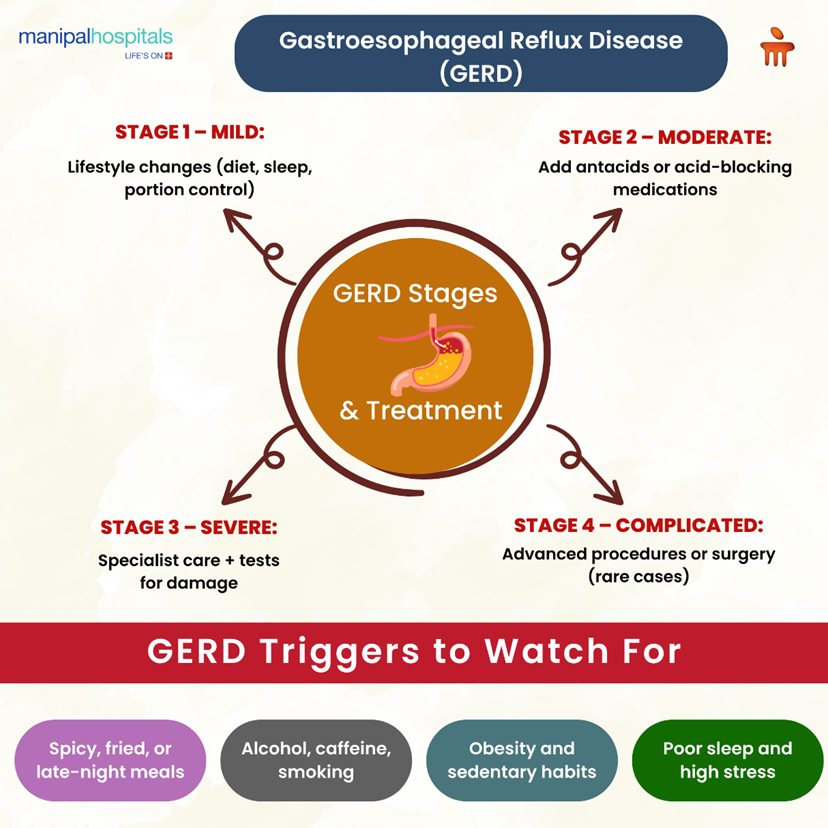 manipalhospitals
LIFE'S ON

Gastroesophageal Reflux Disease (GERD)

STAGE 1 – MILD:
Lifestyle changes (diet, sleep, portion control)

STAGE 2 – MODERATE:
Add antacids or acid-blocking medications

GERD Stages
& Treatment

STAGE 3 – SEVERE:
Specialist care + tests for damage

STAGE 4 – COMPLICATED:
Advanced procedures or surgery (rare cases)

GERD Triggers to Watch For

Spicy, fried, or late-night meals

Alcohol, caffeine, smoking

Obesity and sedentary habits

Poor sleep and high stress